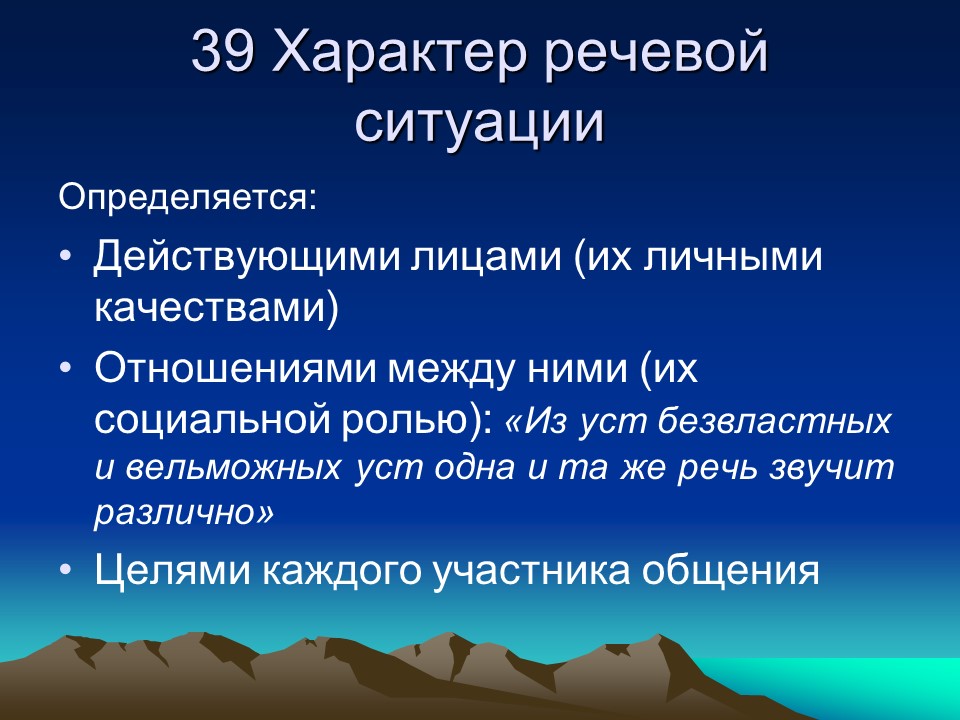 39 Характер речевой ситуации

Определяется:

• Действующими лицами (их личными качествами)

• Отношениями между ними (их социальной ролью): «Из уст безвластных и вельможных уст одна и та же речь звучит различно»

• Целями каждого участника общения